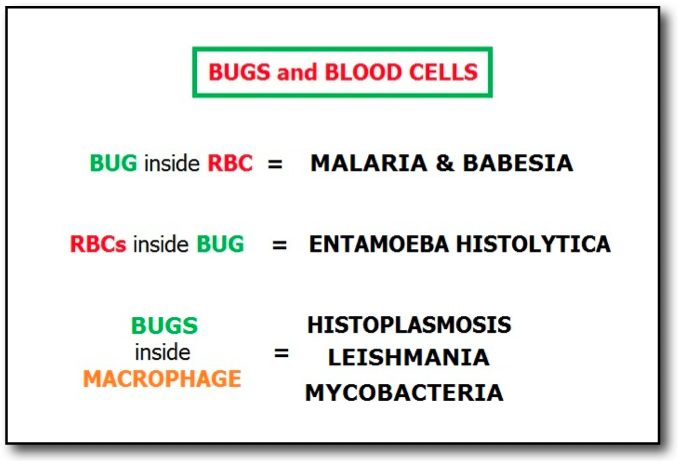 BUGS and BLOOD CELLS

BUG inside RBC = MALARIA & BABESIA

RBCs inside BUG = ENTAMOEBA HISTOLYTICA

BUGS inside MACROPHAGE = HISTOPLASMOSIS LEISHMANIA MYCOBACTERIA